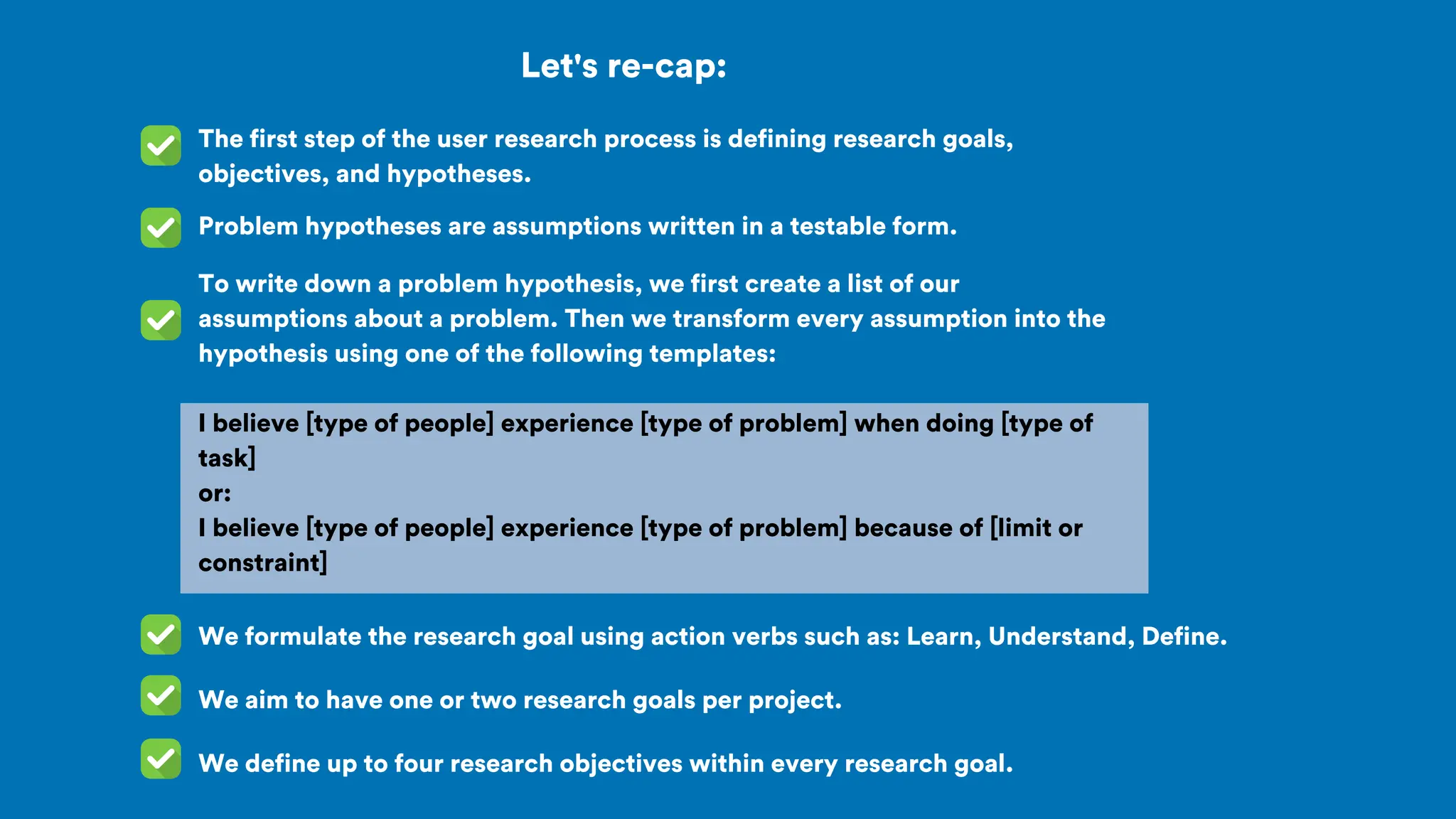 Let's re-cap:

The first step of the user research process is defining research goals, objectives, and hypotheses.

Problem hypotheses are assumptions written in a testable form.

To write down a problem hypothesis, we first create a list of our assumptions about a problem. Then we transform every assumption into the hypothesis using one of the following templates:

I believe [type of people] experience [type of problem] when doing [type of task]
or:
I believe [type of people] experience [type of problem] because of [limit or constraint]

We formulate the research goal using action verbs such as: Learn, Understand, Define.

We aim to have one or two research goals per project.

We define up to four research objectives within every research goal.